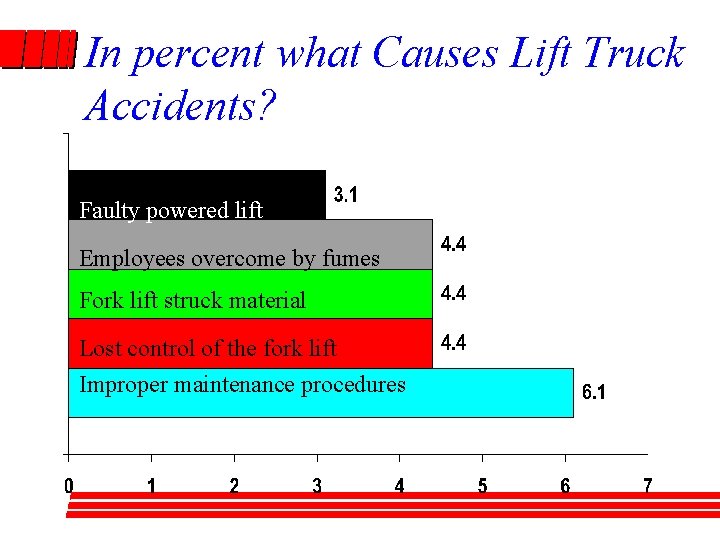 In percent what Causes Lift Truck Accidents?

Faulty powered lift 3.1

Employees overcome by fumes 4.4

Fork lift struck material 4.4

Lost control of the fork lift 4.4

Improper maintenance procedures 6.1

0 1 2 3 4 5 6 7